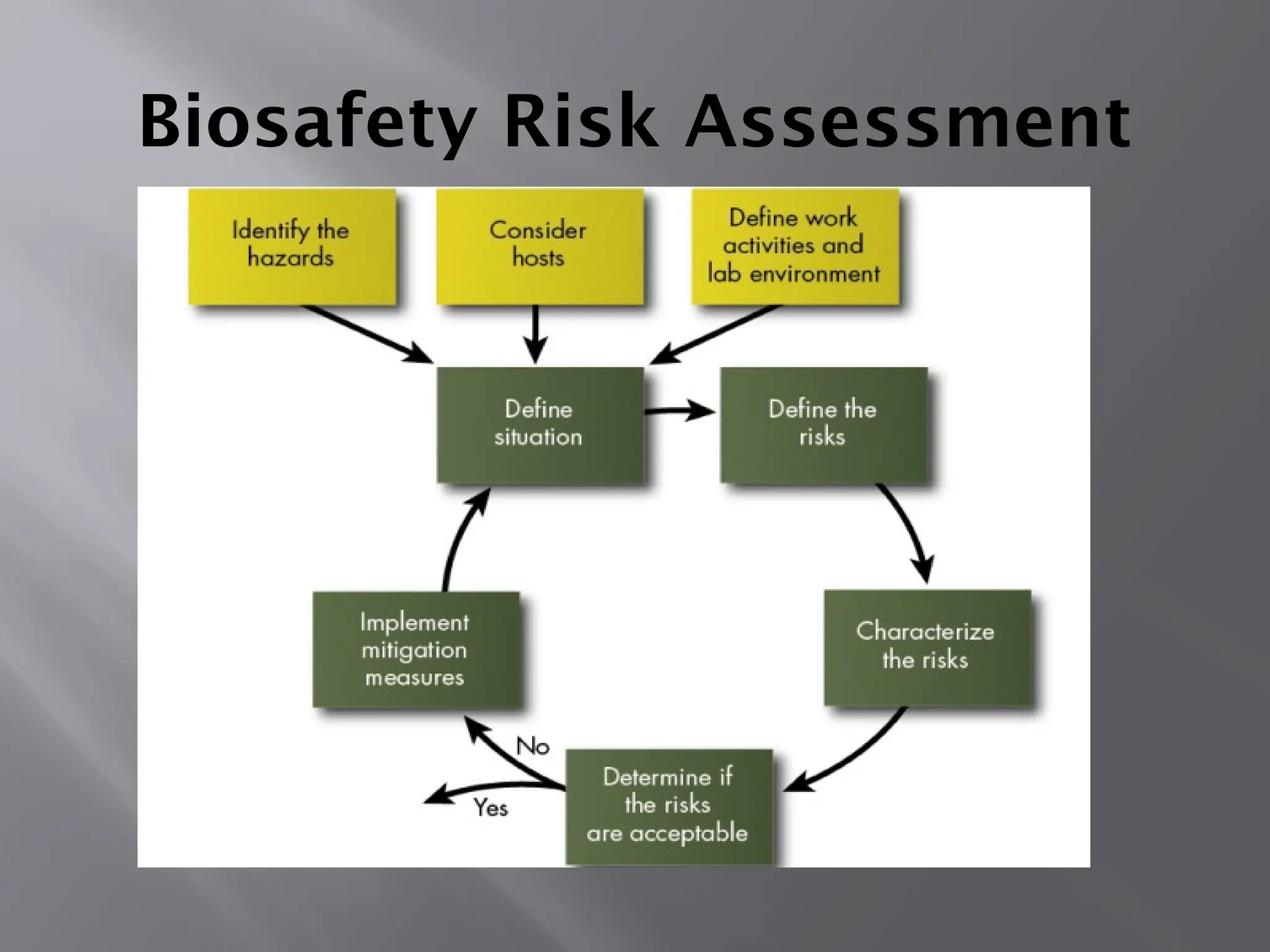 Biosafety Risk Assessment

Identify the hazards

Consider hosts

Define work activities and lab environment

Define situation

Define the risks

Characterize the risks

Determine if the risks are acceptable

No

Yes

Implement mitigation measures